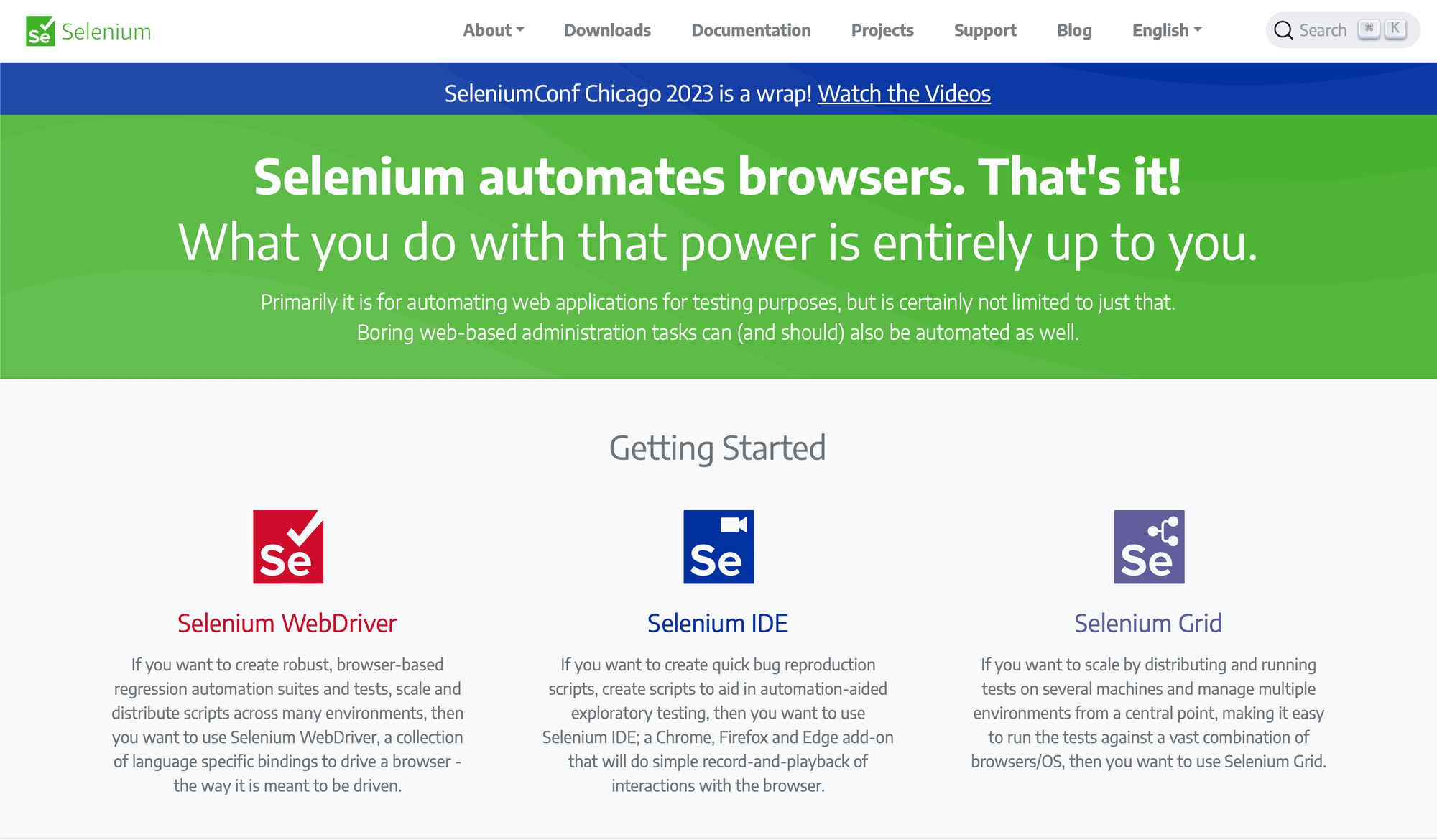 Se Selenium

About Downloads Documentation Projects Support Blog English

Search ⌘ K

SeleniumConf Chicago 2023 is a wrap! Watch the Videos

Selenium automates browsers. That's it!
What you do with that power is entirely up to you.

Primarily it is for automating web applications for testing purposes, but is certainly not limited to just that. Boring web-based administration tasks can (and should) also be automated as well.

Getting Started

Se

Selenium WebDriver

If you want to create robust, browser-based regression automation suites and tests, scale and distribute scripts across many environments, then you want to use Selenium WebDriver, a collection of language specific bindings to drive a browser - the way it is meant to be driven.

Se

Selenium IDE

If you want to create quick bug reproduction scripts, create scripts to aid in automation-aided exploratory testing, then you want to use Selenium IDE; a Chrome, Firefox and Edge add-on that will do simple record-and-playback of interactions with the browser.

Se

Selenium Grid

If you want to scale by distributing and running tests on several machines and manage multiple environments from a central point, making it easy to run the tests against a vast combination of browsers/OS, then you want to use Selenium Grid.